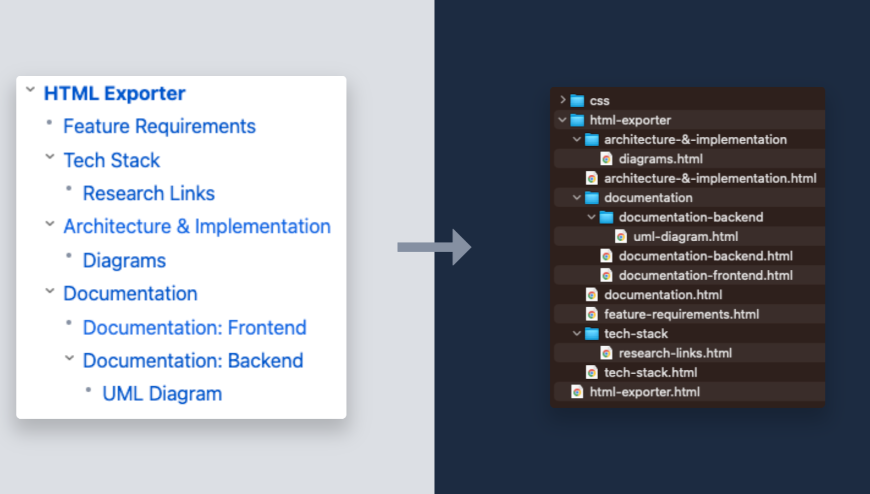 HTML Exporter
Feature Requirements
Tech Stack
Research Links
Architecture & Implementation
Diagrams
Documentation
Documentation: Frontend
Documentation: Backend
UML Diagram

css
html-exporter
architecture-&-implementation
diagrams.html
architecture-&-implementation.html
documentation
documentation-backend
uml-diagram.html
documentation-backend.html
documentation-frontend.html
documentation.html
feature-requirements.html
tech-stack
research-links.html
tech-stack.html
html-exporter.html